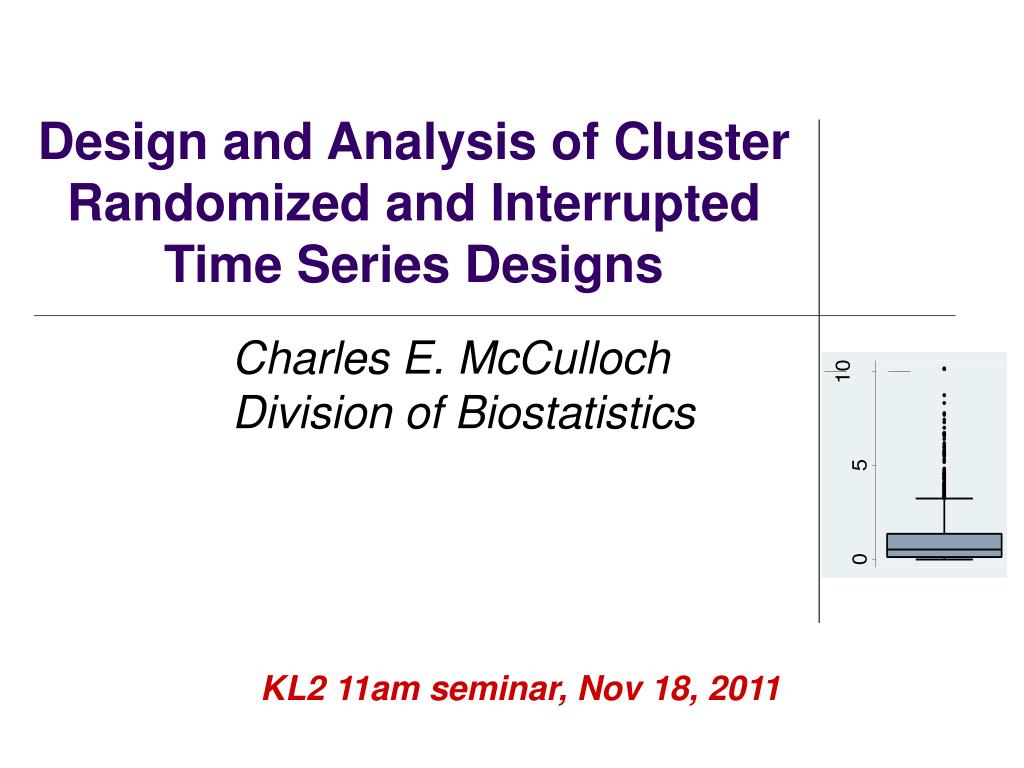 Design and Analysis of Cluster Randomized and Interrupted Time Series Designs

Charles E. McCulloch
Division of Biostatistics

10
5
0

KL2 11am seminar, Nov 18, 2011